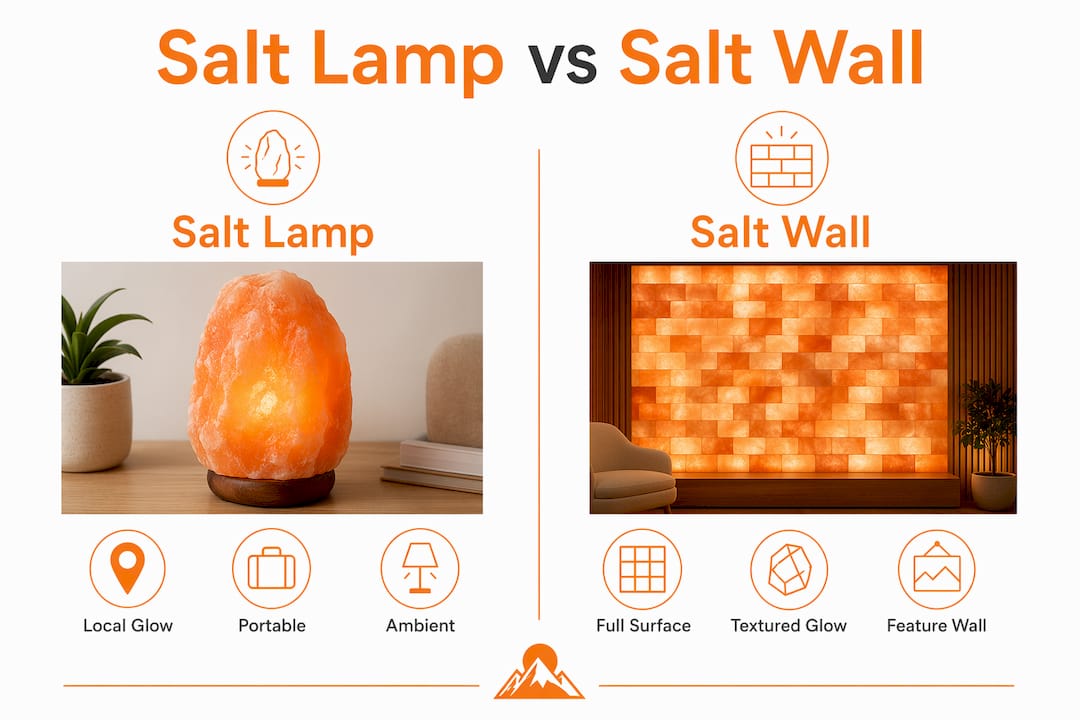 Salt Lamp vs Salt Wall

Salt Lamp

Local Glow
Portable
Ambient

Salt Wall

Full Surface
Textured Glow
Feature Wall